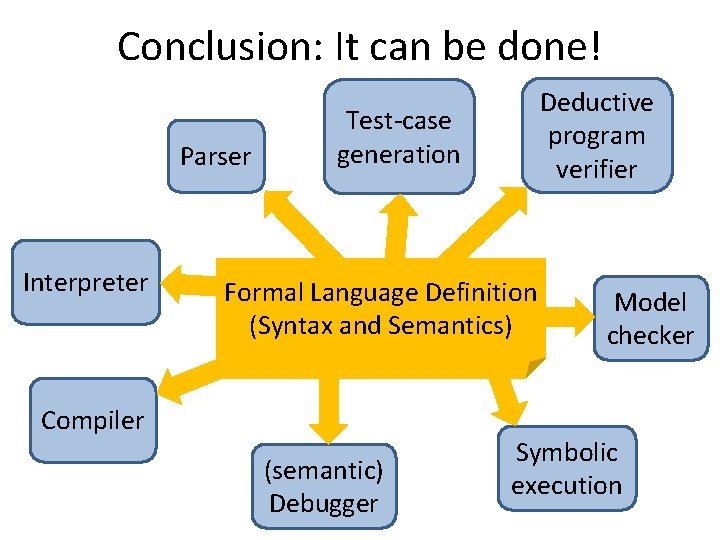 Conclusion: It can be done!

Parser

Test-case generation

Deductive program verifier

Interpreter

Formal Language Definition (Syntax and Semantics)

Model checker

Compiler

(semantic) Debugger

Symbolic execution